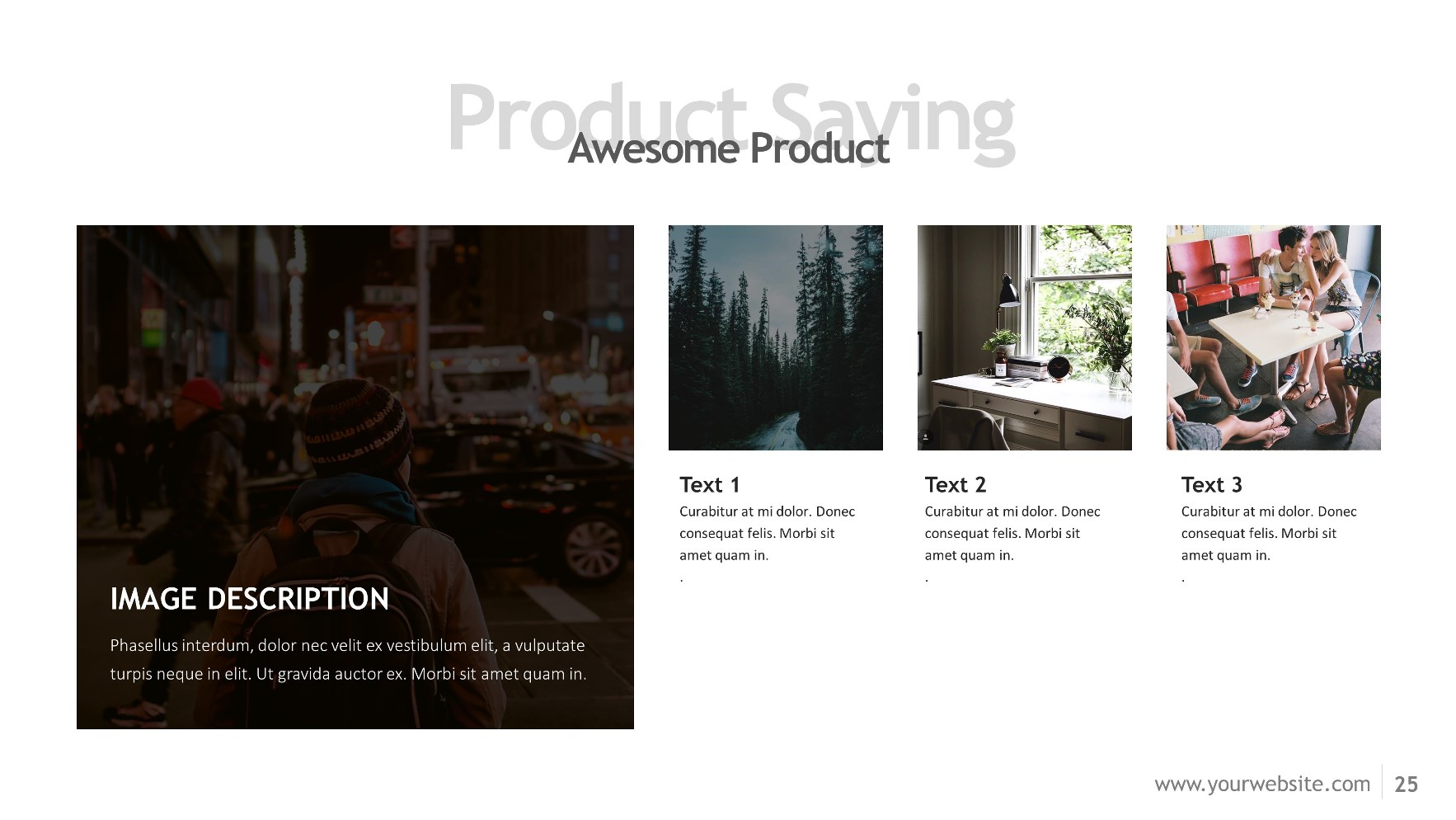 Product Saying
Awesome Product

IMAGE DESCRIPTION

Phasellus interdum, dolor nec velit ex vestibulum elit, a vulputate turpis neque in elit. Ut gravida auctor ex. Morbi sit amet quam in.

Text 1
Curabitur at mi dolor. Donec consequat felis. Morbi sit amet quam in.
.

Text 2
Curabitur at mi dolor. Donec consequat felis. Morbi sit amet quam in.
.

Text 3
Curabitur at mi dolor. Donec consequat felis. Morbi sit amet quam in.
.

www.yourwebsite.com 25